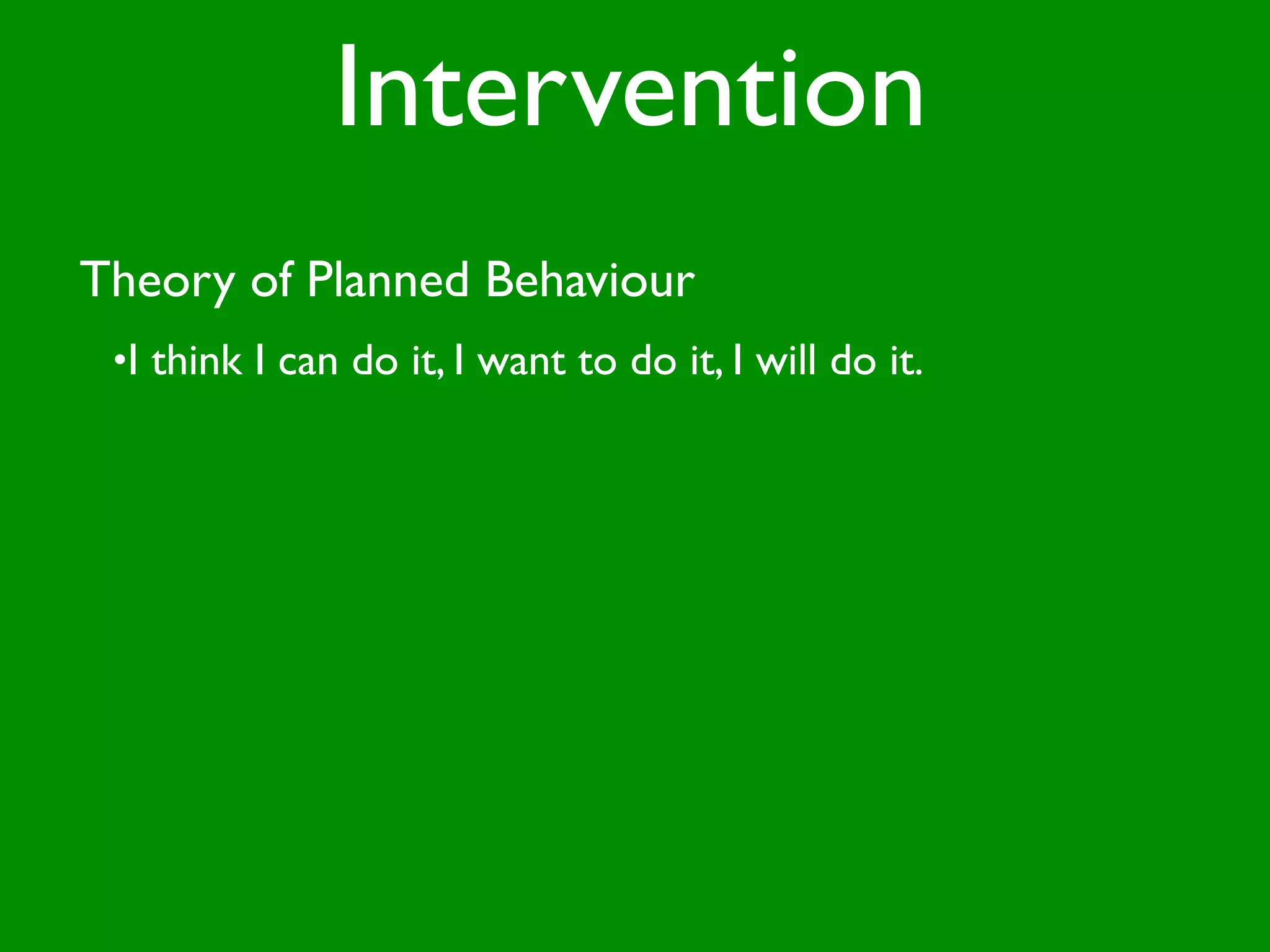 Intervention

Theory of Planned Behaviour

•I think I can do it, I want to do it, I will do it.